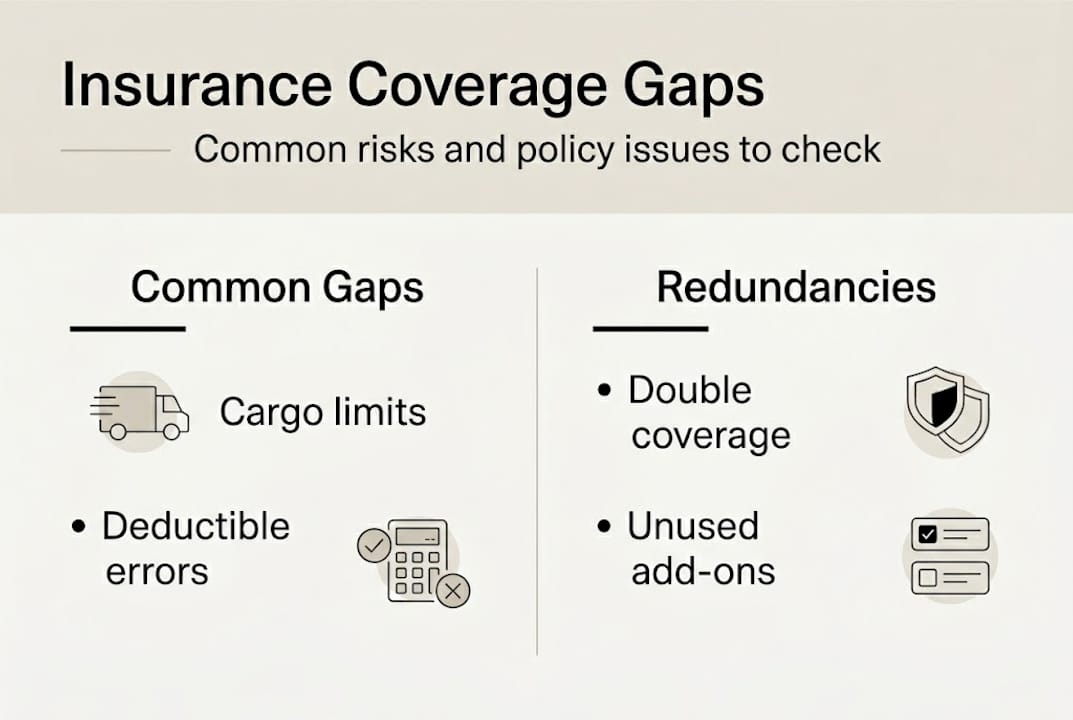 Insurance Coverage Gaps

Common risks and policy issues to check

Common Gaps

Cargo limits

• Deductible errors

Redundancies

• Double coverage

• Unused add-ons